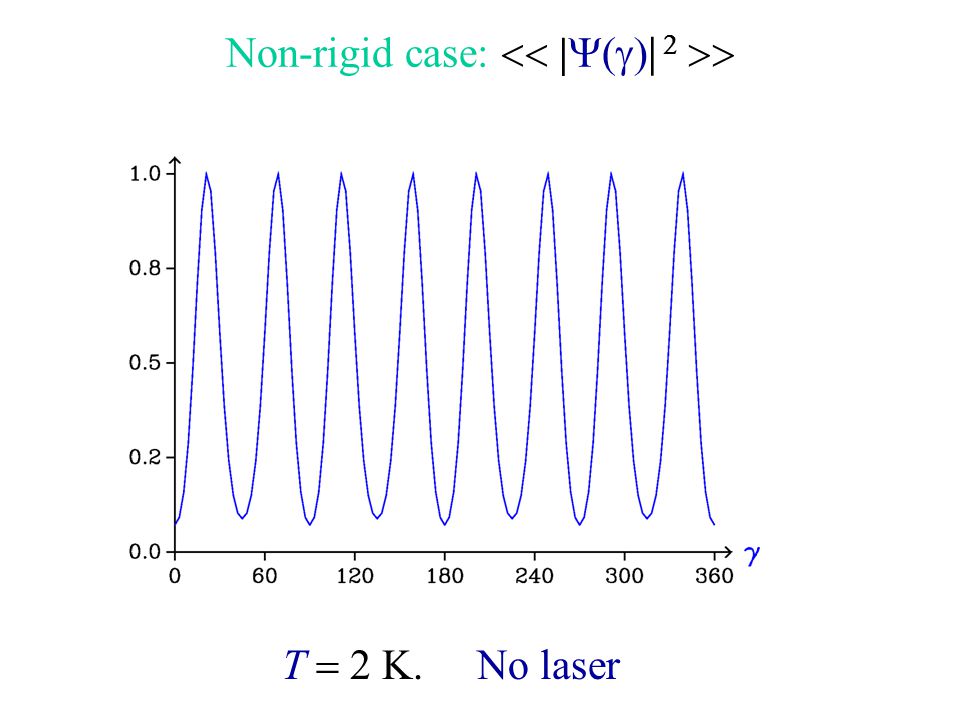 Non-rigid case: $<< |\Psi(\gamma)|^2 >>$

1.0

0.8

0.5

0.2

0.0

0 60 120 180 240 300 360

$\gamma$

$T = 2$ K. No laser